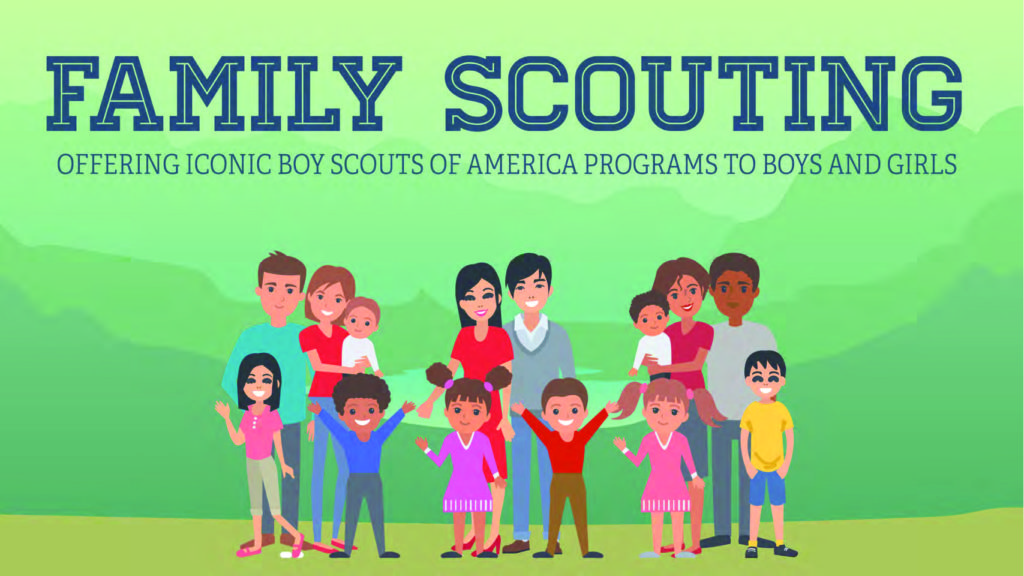 FAMILY SCOUTING

OFFERING ICONIC BOY SCOUTS OF AMERICA PROGRAMS TO BOYS AND GIRLS